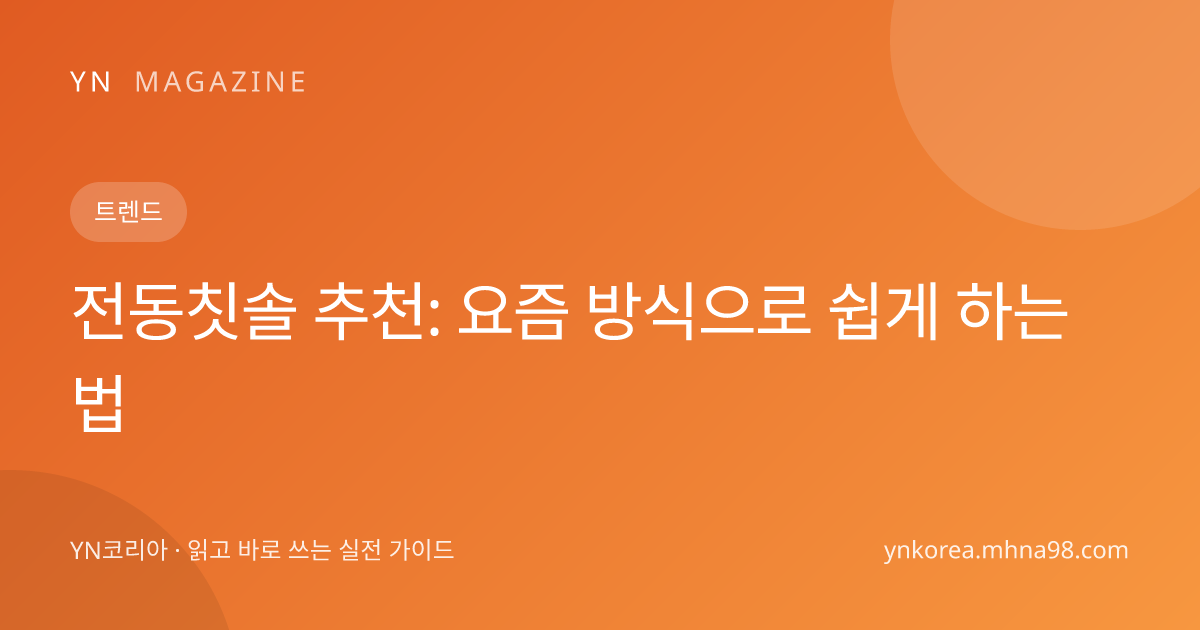 YN MAGAZINE

트렌드

전동칫솔 추천: 요즘 방식으로 쉽게 하는 법

YN코리아 · 읽고 바로 쓰는 실전 가이드

ynkorea.mhna98.com